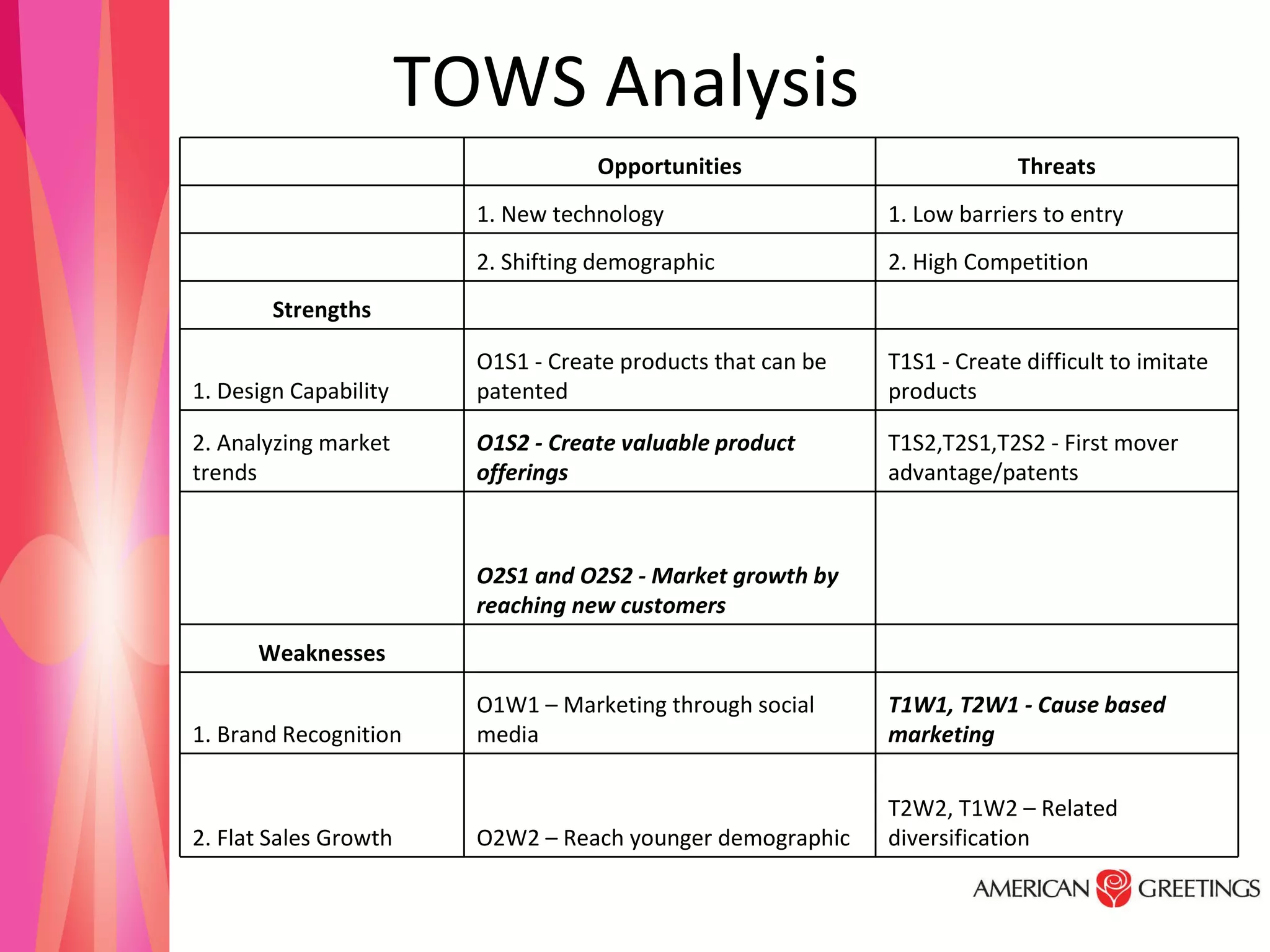 TOWS Analysis

| | Opportunities | Threats |
|---|---|---|
| | 1. New technology | 1. Low barriers to entry |
| | 2. Shifting demographic | 2. High Competition |
| Strengths | | |
| 1. Design Capability | O1S1 - Create products that can be patented | T1S1 - Create difficult to imitate products |
| 2. Analyzing market trends | O1S2 - Create valuable product offerings | T1S2,T2S1,T2S2 - First mover advantage/patents |
| | O2S1 and O2S2 - Market growth by reaching new customers | |
| Weaknesses | | |
| 1. Brand Recognition | O1W1 – Marketing through social media | T1W1, T2W1 - Cause based marketing |
| 2. Flat Sales Growth | O2W2 – Reach younger demographic | T2W2, T1W2 – Related diversification |

AMERICAN GREETINGS